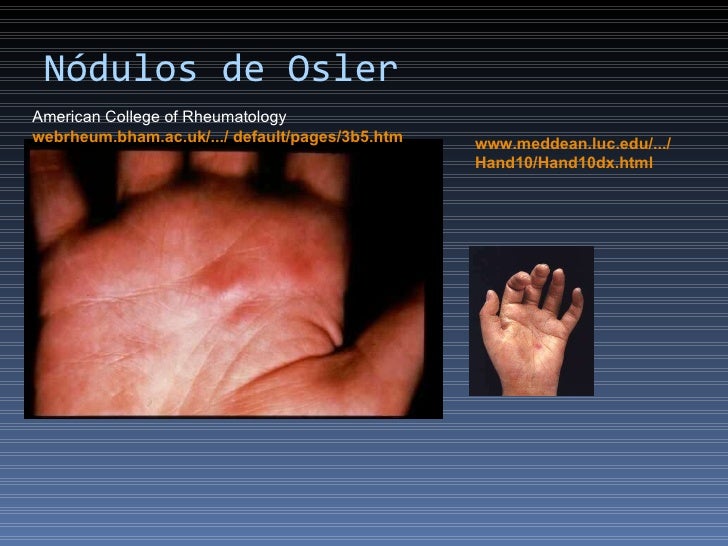 Nódulos de Osler

American College of Rheumatology
webrheum.bham.ac.uk/.../ default/pages/3b5.htm

www.meddean.luc.edu/.../
Hand10/Hand10dx.html